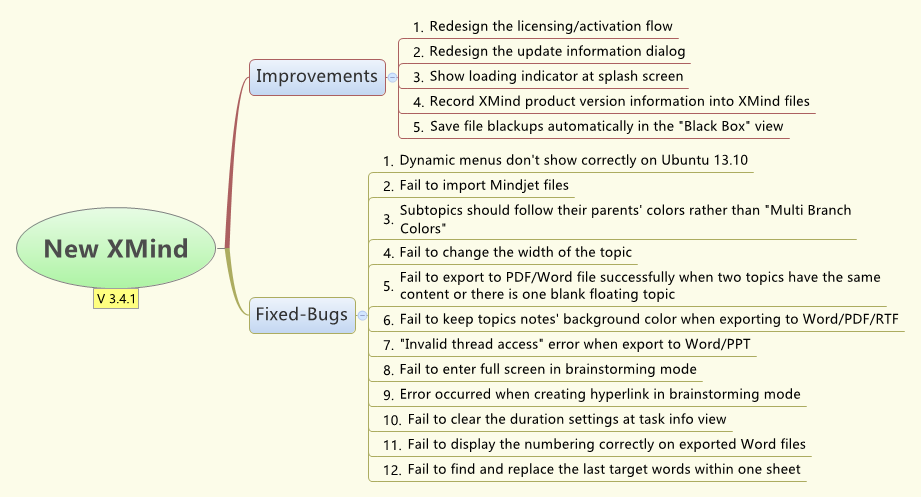 New XMind

V 3.4.1

Improvements

1. Redesign the licensing/activation flow
2. Redesign the update information dialog
3. Show loading indicator at splash screen
4. Record XMind product version information into XMind files
5. Save file blackups automatically in the "Black Box" view

Fixed-Bugs

1. Dynamic menus don't show correctly on Ubuntu 13.10
2. Fail to import Mindjet files
3. Subtopics should follow their parents' colors rather than "Multi Branch Colors"
4. Fail to change the width of the topic
5. Fail to export to PDF/Word file successfully when two topics have the same content or there is one blank floating topic
6. Fail to keep topics notes' background color when exporting to Word/PDF/RTF
7. "Invalid thread access" error when export to Word/PPT
8. Fail to enter full screen in brainstorming mode
9. Error occurred when creating hyperlink in brainstorming mode
10. Fail to clear the duration settings at task info view
11. Fail to display the numbering correctly on exported Word files
12. Fail to find and replace the last target words within one sheet